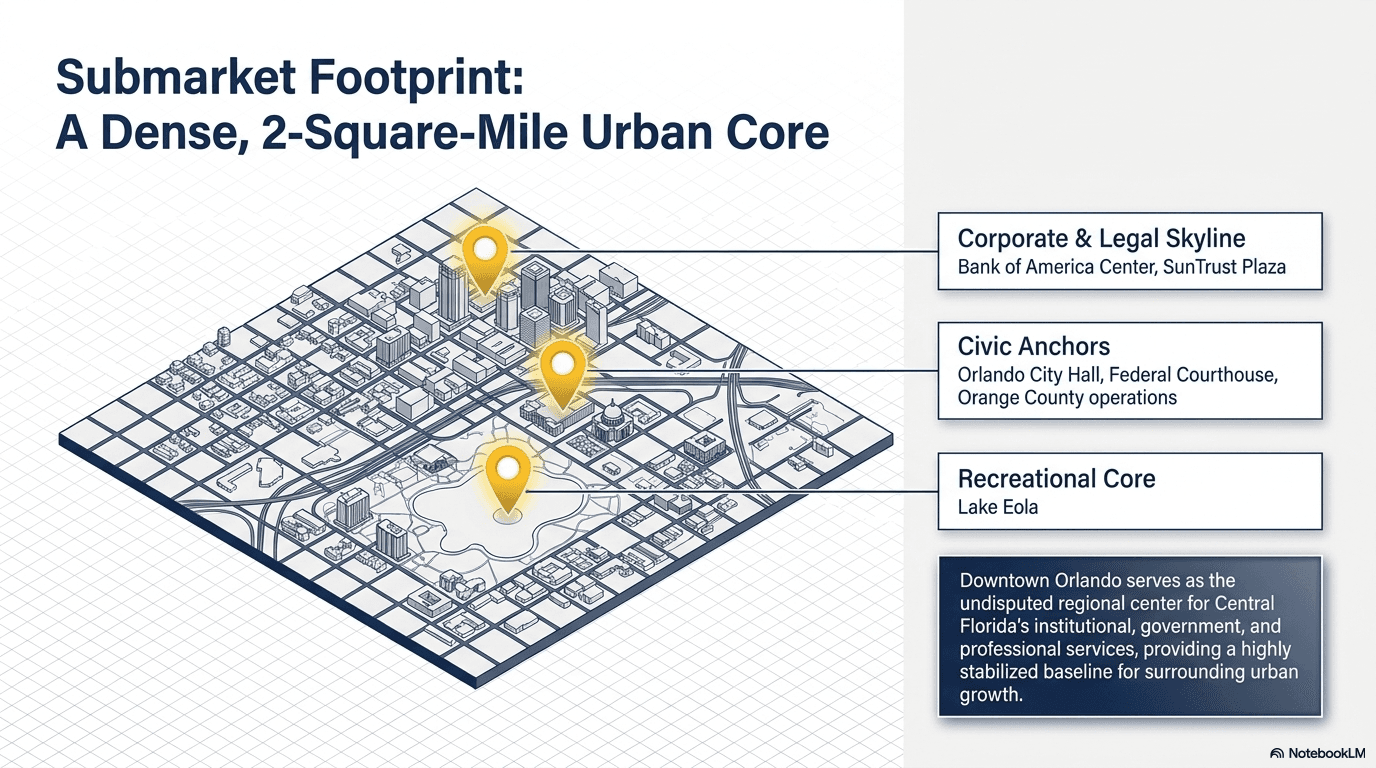 Submarket Footprint:
A Dense, 2-Square-Mile Urban Core

Corporate & Legal Skyline
Bank of America Center, SunTrust Plaza

Civic Anchors
Orlando City Hall, Federal Courthouse, Orange County operations

Recreational Core
Lake Eola

Downtown Orlando serves as the undisputed regional center for Central Florida's institutional, government, and professional services, providing a highly stabilized baseline for surrounding urban growth.

NotebookLM